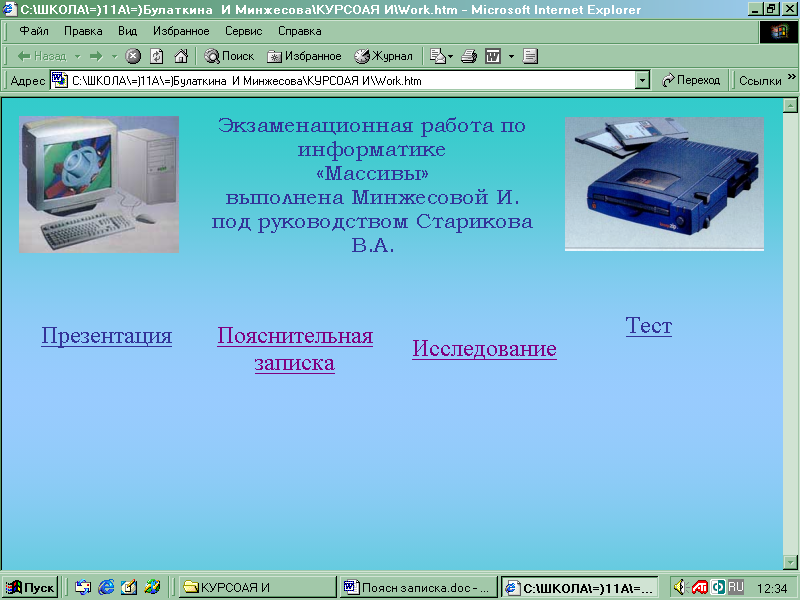 C:\ШКОЛА\=)11А\=)Булаткина И Минжесова\КУРСОАЯ И\Work.htm - Microsoft Internet Explorer

Файл Правка Вид Избранное Сервис Справка

Назад Поиск Избранное Журнал

Адрес C:\ШКОЛА\=)11А\=)Булаткина И Минжесова\КУРСОАЯ И\Work.htm Переход Ссылки

Экзаменационная работа по информатике «Массивы» выполнена Минжесовой И. под руководством Старикова В.А.

Презентация

Пояснительная записка

Исследование

Тест

Пуск КУРСОАЯ И Поясн записка.doc - ... C:\ШКОЛА\=)11А\=... RU 12:34